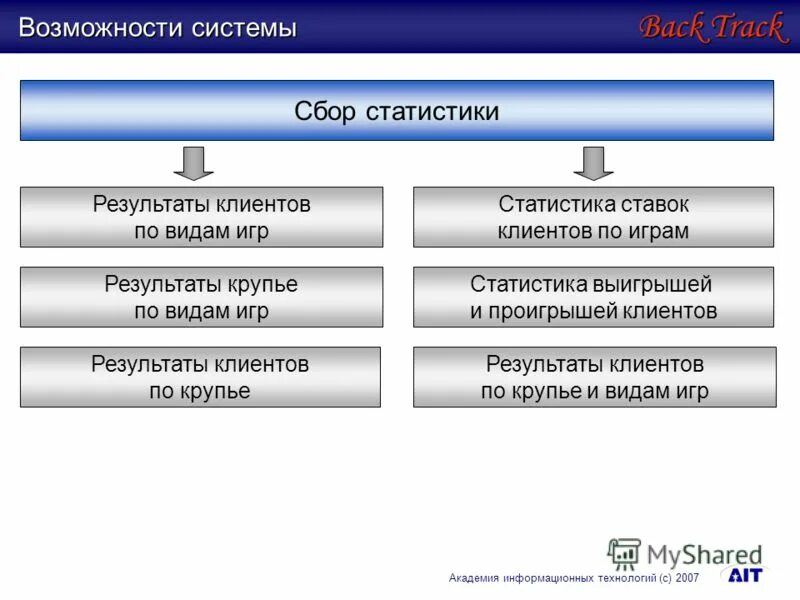 Возможности системы

Back Track

Сбор статистики

Результаты клиентов по видам игр

Результаты крупье по видам игр

Результаты клиентов по крупье

Статистика ставок клиентов по играм

Статистика выигрышей и проигрышей клиентов

Результаты клиентов по крупье и видам игр

MyShared

Академия информационных технологий (с) 2007

AIT